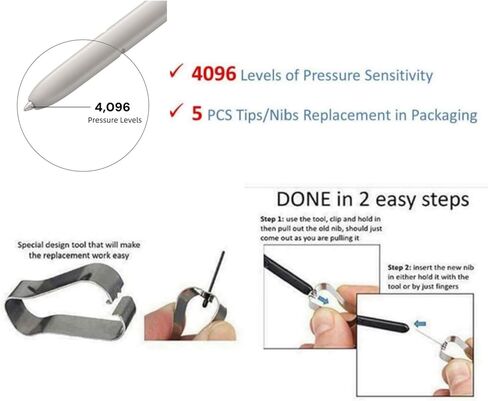 4,096
Pressure Levels

✓ 4096 Levels of Pressure Sensitivity

✓ 5 PCS Tips/Nibs Replacement in Packaging

Special design tool that will make the replacement work easy

DONE in 2 easy steps

Step 1: use the tool, clip and hold in then pull out the old nib, should just come out as you are pulling it

Step 2: insert the new nib in either hold it with the tool or by just fingers